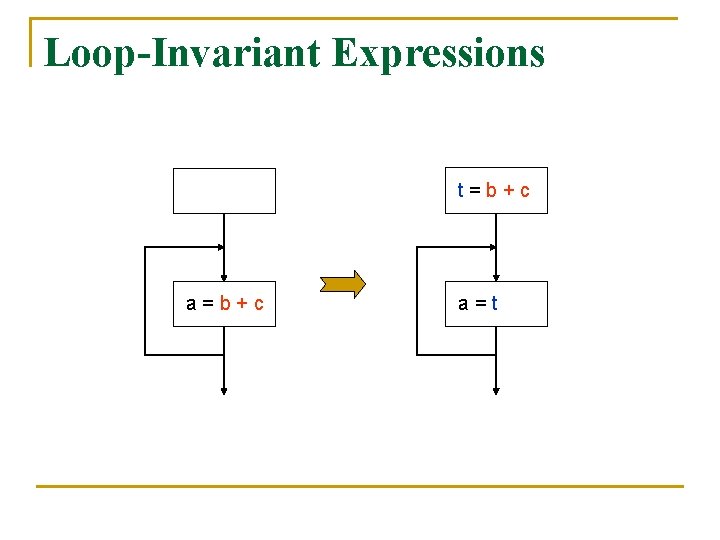 Loop-Invariant Expressions

a = b + c

t = b + c

a = t